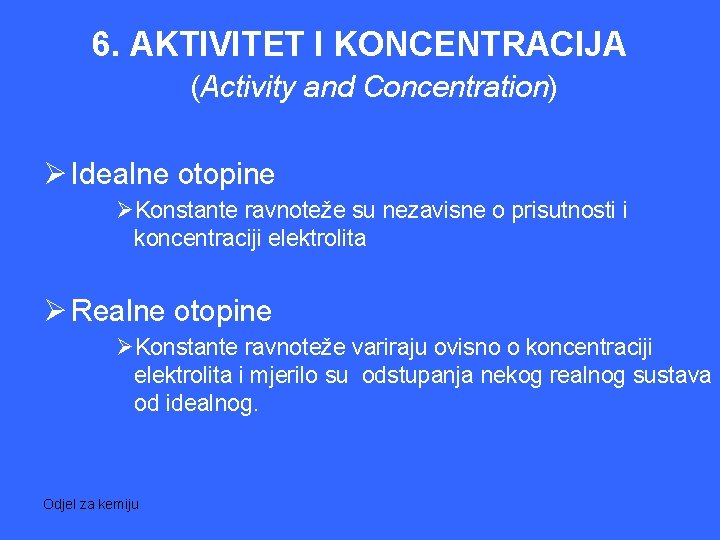 6. AKTIVITET I KONCENTRACIJA
(Activity and Concentration)

➢ Idealne otopine
➢ Konstante ravnoteže su nezavisne o prisutnosti i koncentraciji elektrolita

➢ Realne otopine
➢ Konstante ravnoteže variraju ovisno o koncentraciji elektrolita i mjerilo su odstupanja nekog realnog sustava od idealnog.

Odjel za kemiju